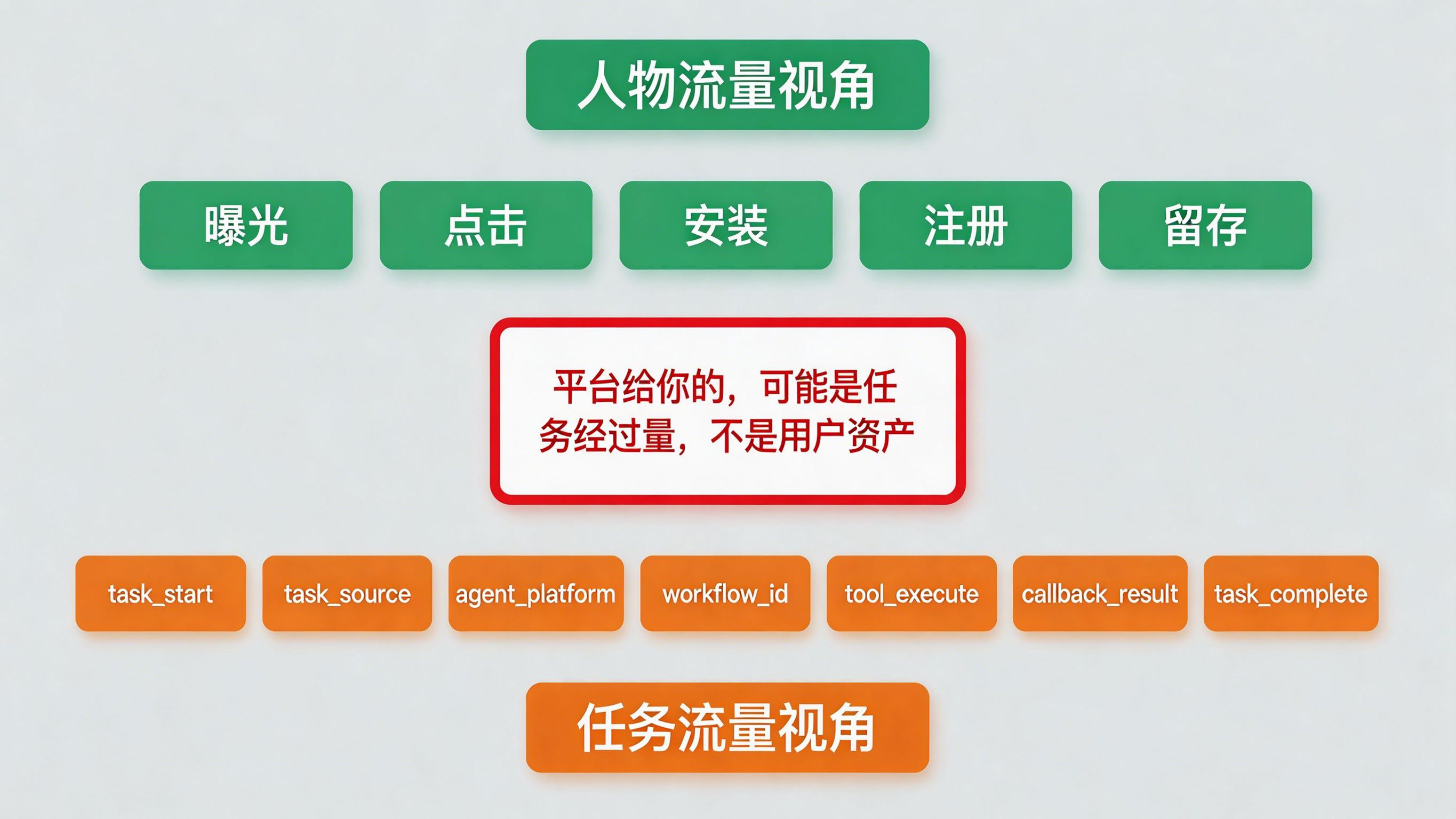 人物流量视角

曝光

点击

安装

注册

留存

平台给你的，可能是任务经过量，不是用户资产

task_start

task_source

agent_platform

workflow_id

tool_execute

callback_result

task_complete

任务流量视角